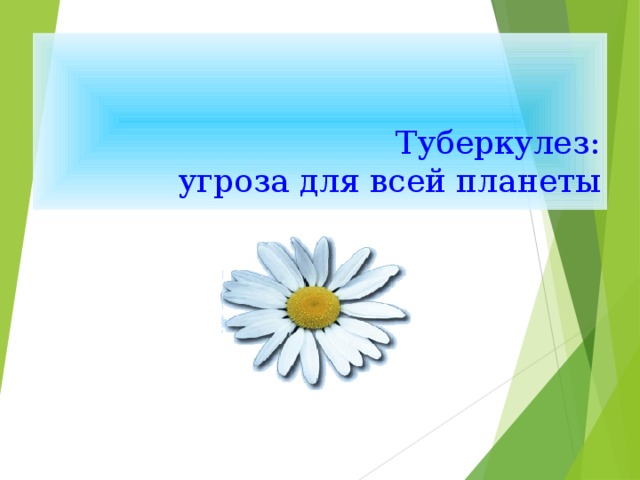 Туберкулез:
угроза для всей планеты